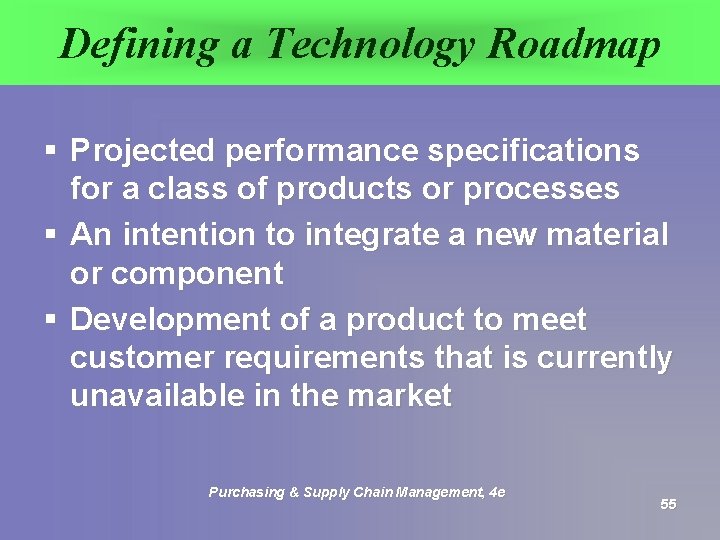 Defining a Technology Roadmap

▪ Projected performance specifications for a class of products or processes

▪ An intention to integrate a new material or component

▪ Development of a product to meet customer requirements that is currently unavailable in the market

Purchasing & Supply Chain Management, 4e

55